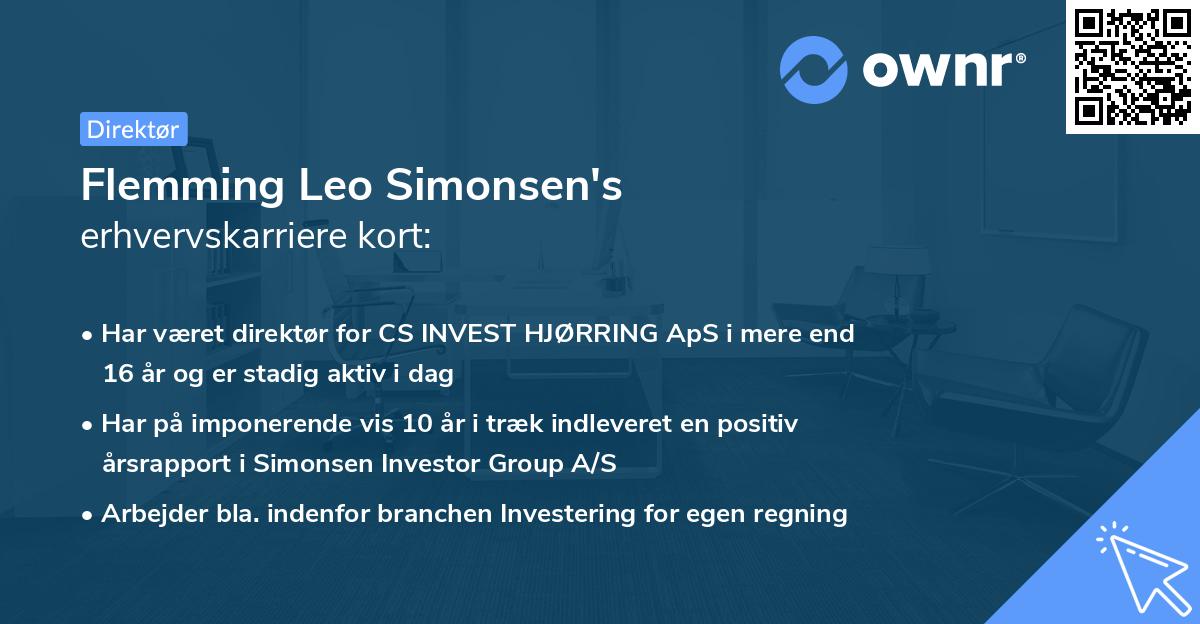 ownr®

Direktør

Flemming Leo Simonsen's
erhvervskarriere kort:

• Har været direktør for CS INVEST HJØRRING ApS i mere end 16 år og er stadig aktiv i dag

• Har på imponerende vis 10 år i træk indleveret en positiv årsrapport i Simonsen Investor Group A/S

• Arbejder bla. indenfor branchen Investering for egen regning